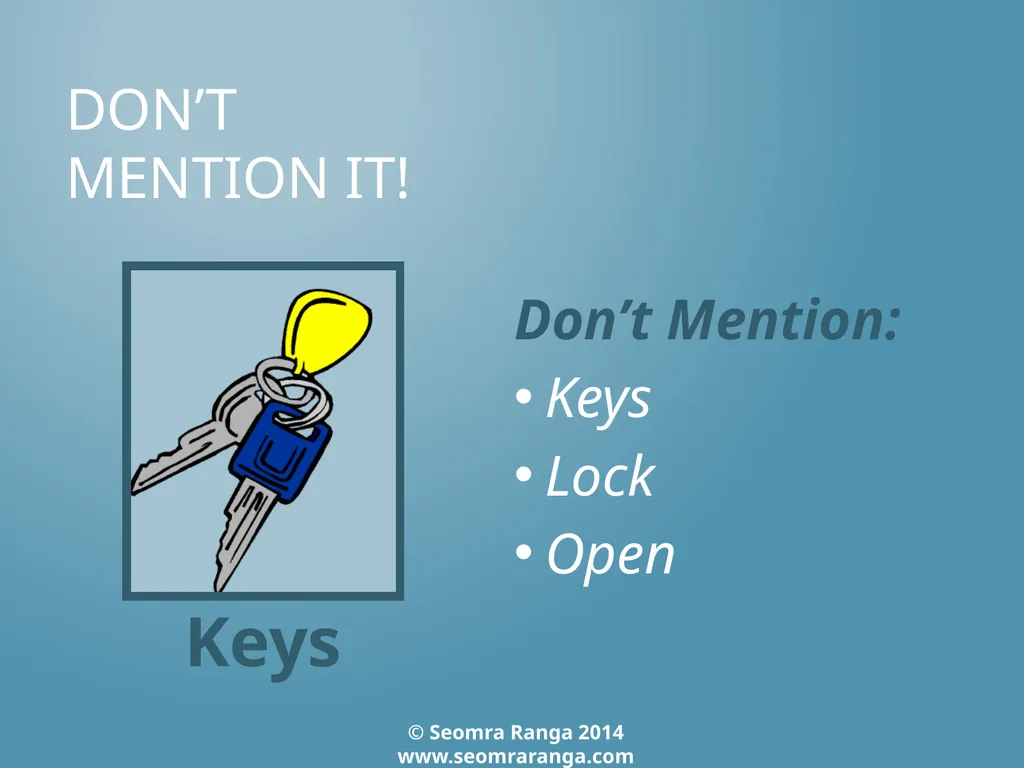 DON'T MENTION IT!

Keys

Don't Mention:

• Keys
• Lock
• Open

© Seomra Ranga 2014
www.seomraranga.com